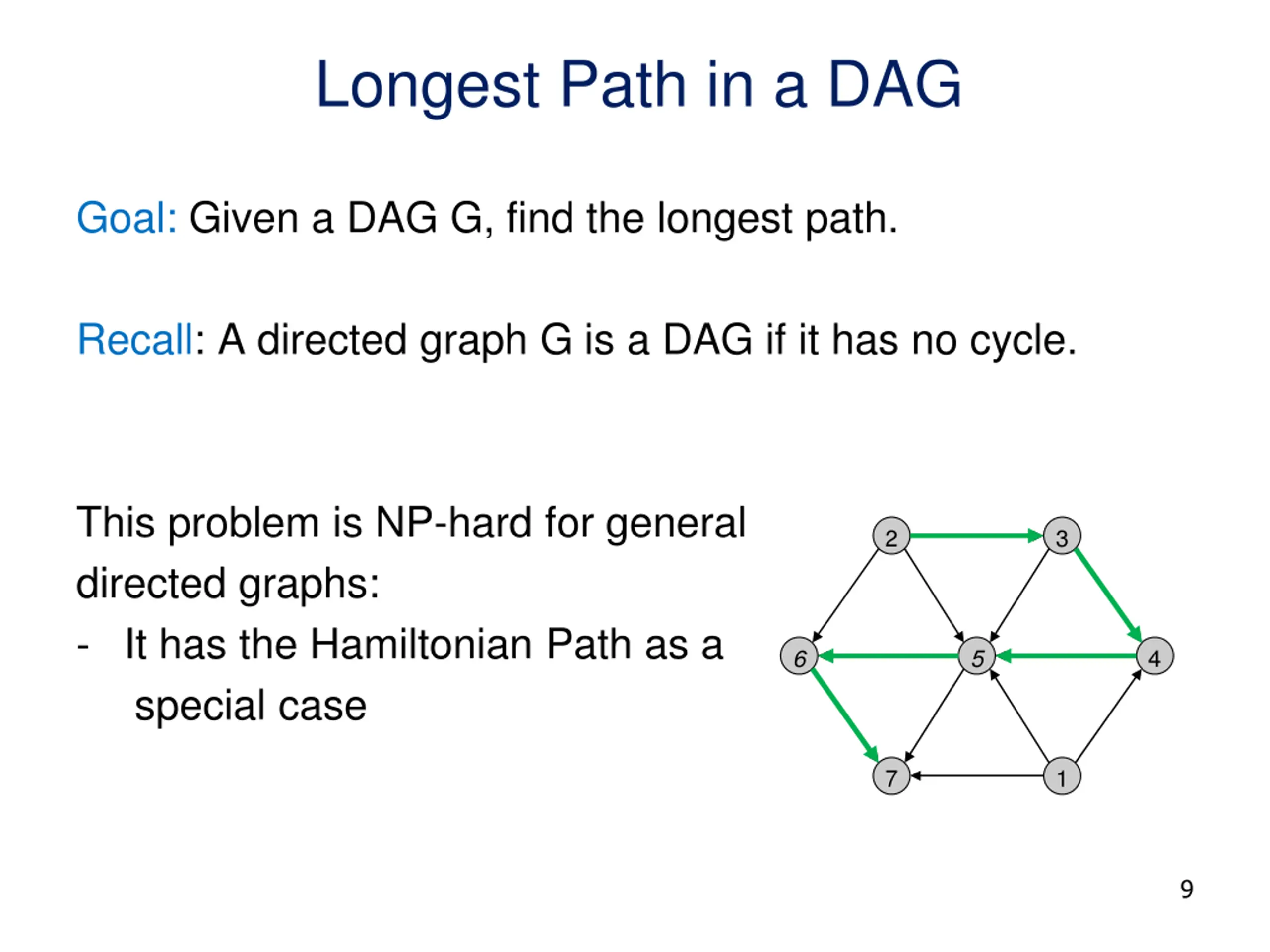 Longest Path in a DAG

Goal: Given a DAG G, find the longest path.

Recall: A directed graph G is a DAG if it has no cycle.

This problem is NP-hard for general directed graphs:

- It has the Hamiltonian Path as a special case

2
3
6
5
4
7
1

9